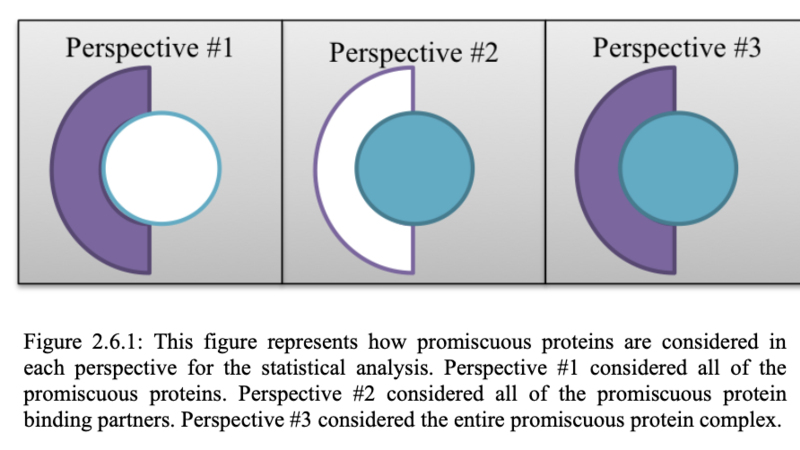 Perspective #1

Perspective #2

Perspective #3

Figure 2.6.1: This figure represents how promiscuous proteins are considered in each perspective for the statistical analysis. Perspective #1 considered all of the promiscuous proteins. Perspective #2 considered all of the promiscuous protein binding partners. Perspective #3 considered the entire promiscuous protein complex.